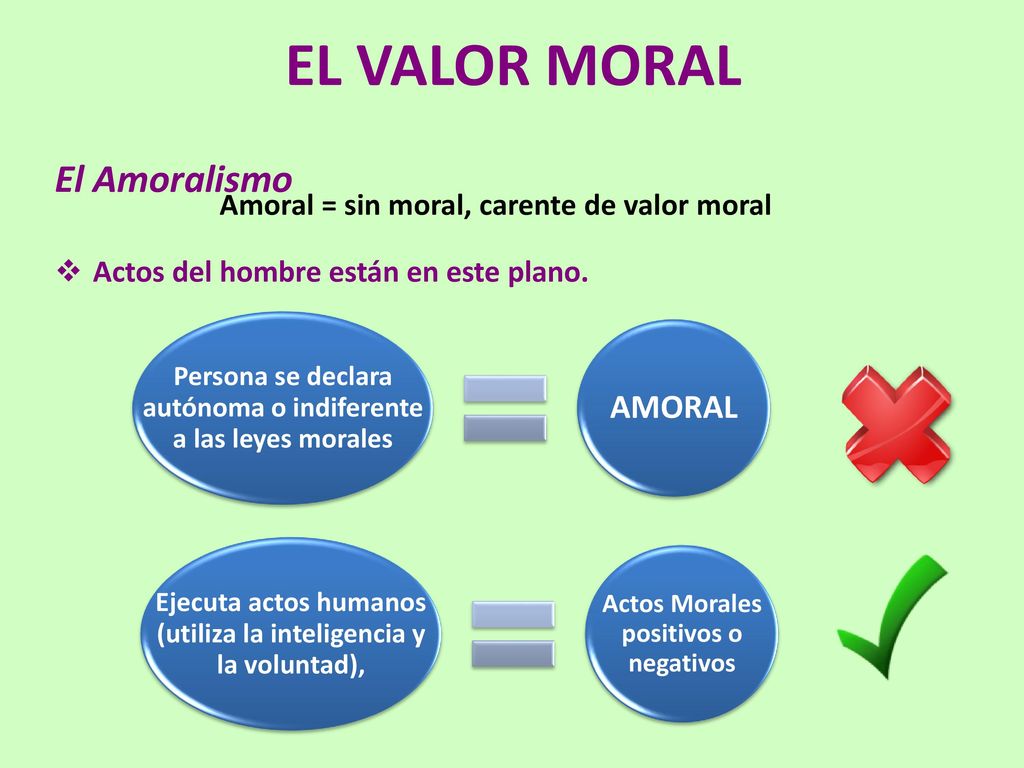 EL VALOR MORAL

El Amoralismo

Amoral = sin moral, carente de valor moral

❖ Actos del hombre están en este plano.

Persona se declara autónoma o indiferente a las leyes morales

AMORAL

Ejecuta actos humanos (utiliza la inteligencia y la voluntad),

Actos Morales positivos o negativos